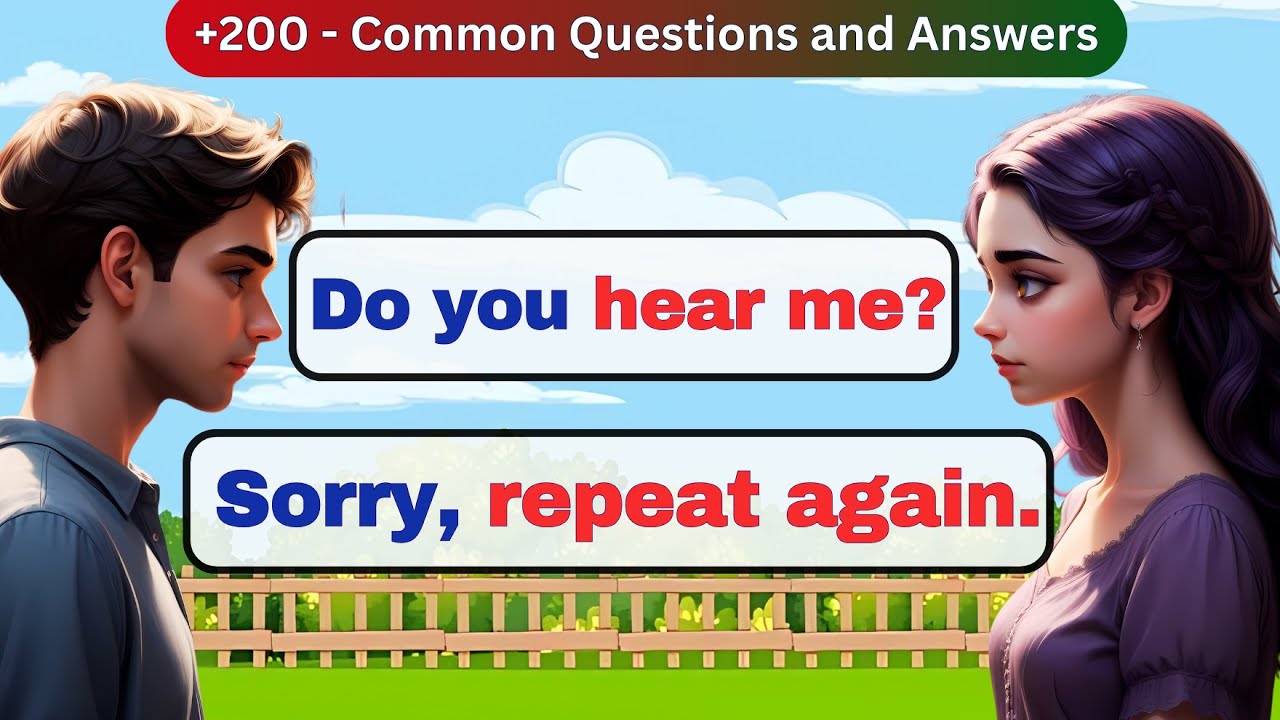 +200 - Common Questions and Answers

Do you hear me?

Sorry, repeat again.